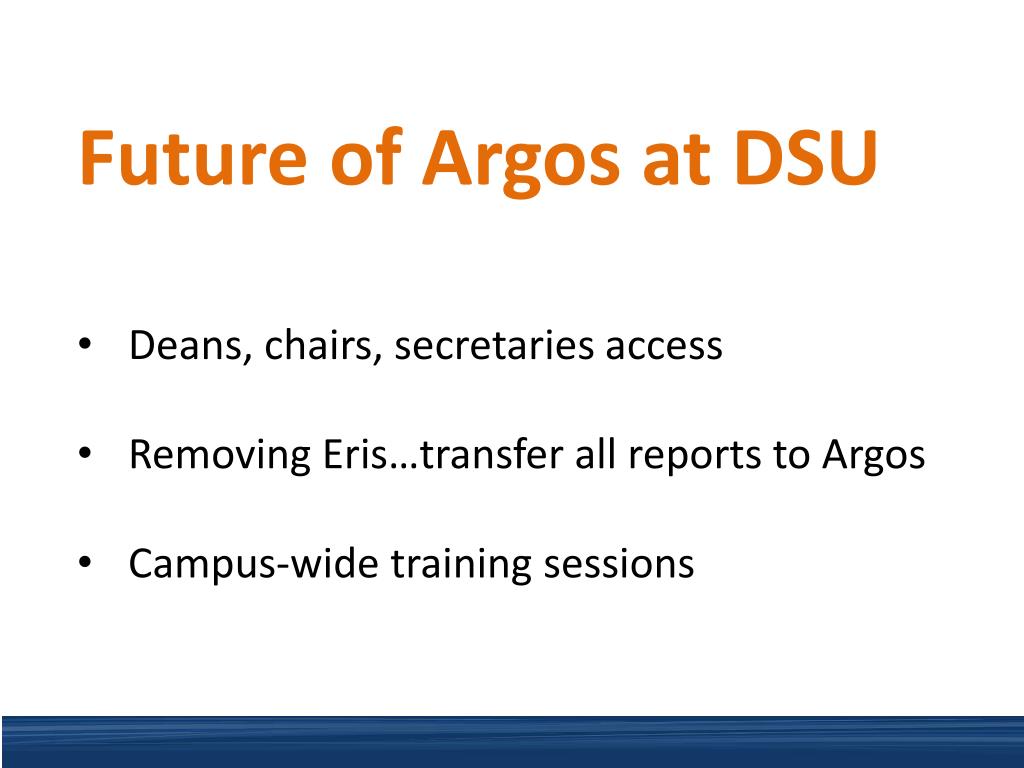 Future of Argos at DSU

• Deans, chairs, secretaries access

• Removing Eris…transfer all reports to Argos

• Campus-wide training sessions